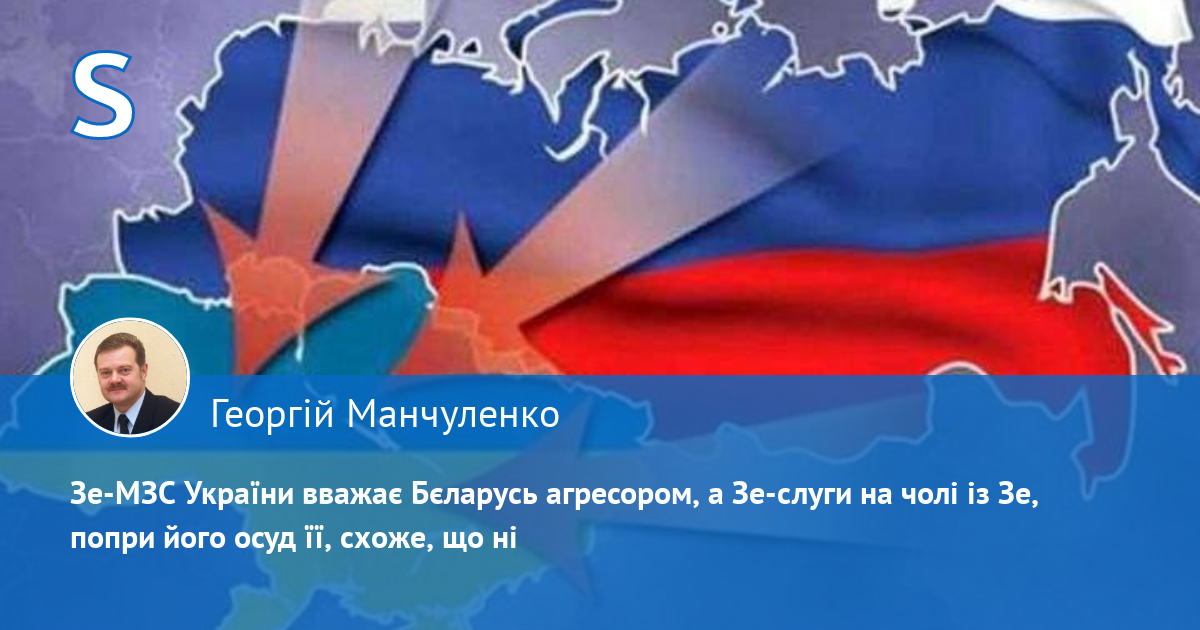 S

Георгій Манчуленко

Зе-МЗС України вважає Бєларусь агресором, а Зе-слуги на чолі із Зе, попри його осуд її, схоже, що ні